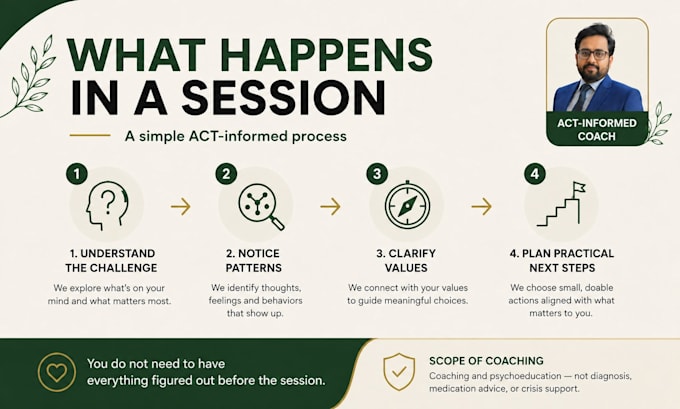 WHAT HAPPENS IN A SESSION

A simple ACT-informed process

ACT-INFORMED COACH

1

1. UNDERSTAND THE CHALLENGE

We explore what's on your mind and what matters most.

2

2. NOTICE PATTERNS

We identify thoughts, feelings and behaviors that show up.

3

3. CLARIFY VALUES

We connect with your values to guide meaningful choices.

4

4. PLAN PRACTICAL NEXT STEPS

We choose small, doable actions aligned with what matters to you.

You do not need to have everything figured out before the session.

SCOPE OF COACHING

Coaching and psychoeducation — not diagnosis, medication advice, or crisis support.